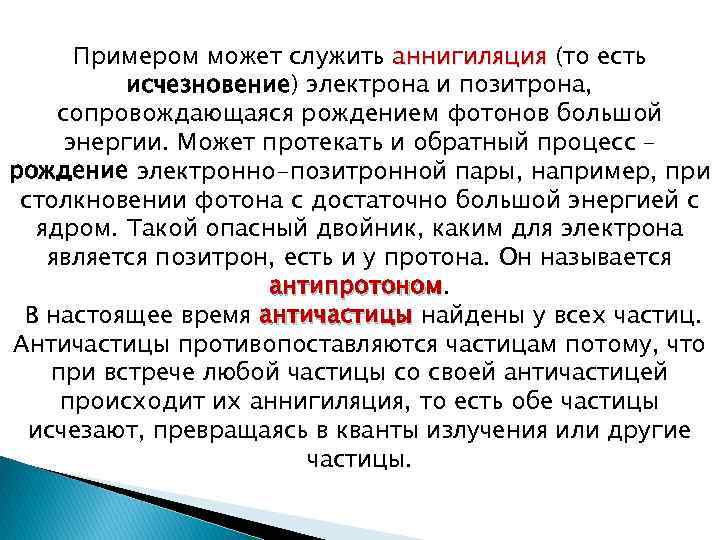 Примером может служить аннигиляция (то есть исчезновение) электрона и позитрона, сопровождающаяся рождением фотонов большой энергии. Может протекать и обратный процесс – рождение электронно-позитронной пары, например, при столкновении фотона с достаточно большой энергией с ядром. Такой опасный двойник, каким для электрона является позитрон, есть и у протона. Он называется антипротоном.

В настоящее время античастицы найдены у всех частиц. Античастицы противопоставляются частицам потому, что при встрече любой частицы со своей античастицей происходит их аннигиляция, то есть обе частицы исчезают, превращаясь в кванты излучения или другие частицы.